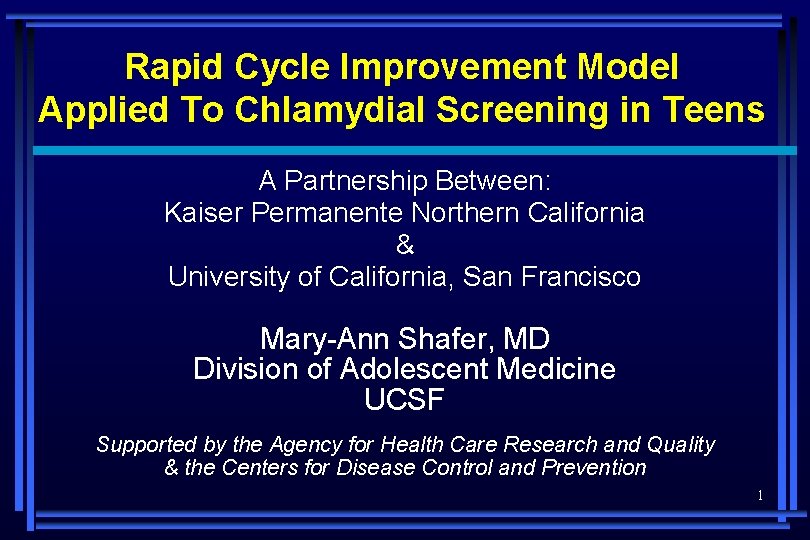 Rapid Cycle Improvement Model
Applied To Chlamydial Screening in Teens

A Partnership Between:
Kaiser Permanente Northern California
&
University of California, San Francisco

Mary-Ann Shafer, MD
Division of Adolescent Medicine
UCSF

Supported by the Agency for Health Care Research and Quality & the Centers for Disease Control and Prevention

1